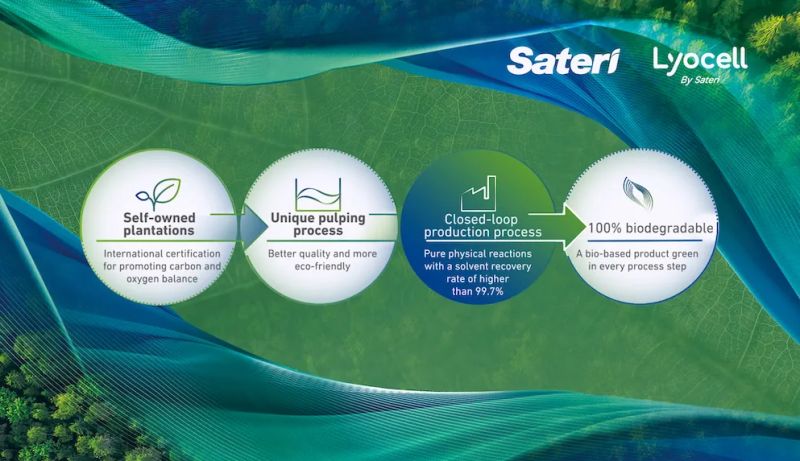 Sateri

Lyocell
By Sateri

Self-owned plantations
International certification for promoting carbon and oxygen balance

Unique pulping process
Better quality and more eco-friendly

Closed-loop production process
Pure physical reactions with a solvent recovery rate of higher than 99.7%

100% biodegradable
A bio-based product green in every process step